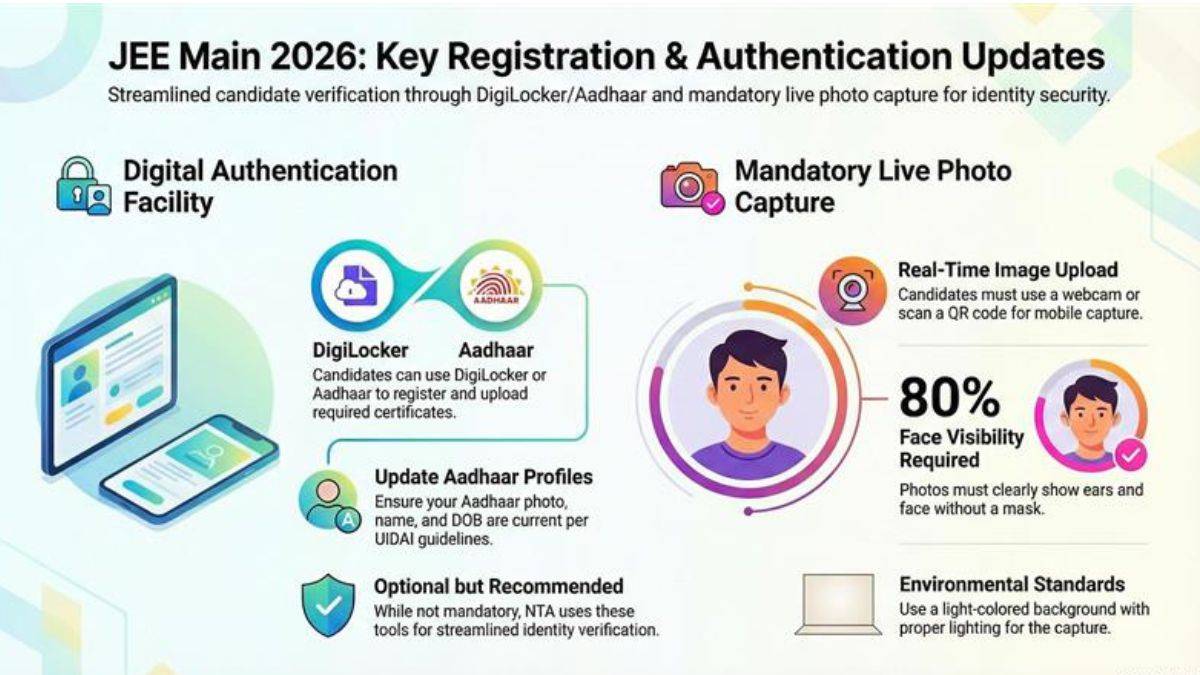 JEE Main 2026: Key Registration & Authentication Updates

Streamlined candidate verification through DigiLocker/Aadhaar and mandatory live photo capture for identity security.

Digital Authentication Facility

AADHAAR

DigiLocker

Aadhaar

Candidates can use DigiLocker or Aadhaar to register and upload required certificates.

Update Aadhaar Profiles

Ensure your Aadhaar photo, name, and DOB are current per UIDAI guidelines.

Optional but Recommended

While not mandatory, NTA uses these tools for streamlined identity verification.

Mandatory Live Photo Capture

Real-Time Image Upload

Candidates must use a webcam or scan a QR code for mobile capture.

80%

Face Visibility Required

Photos must clearly show ears and face without a mask.

Environmental Standards

Use a light-colored background with proper lighting for the capture.